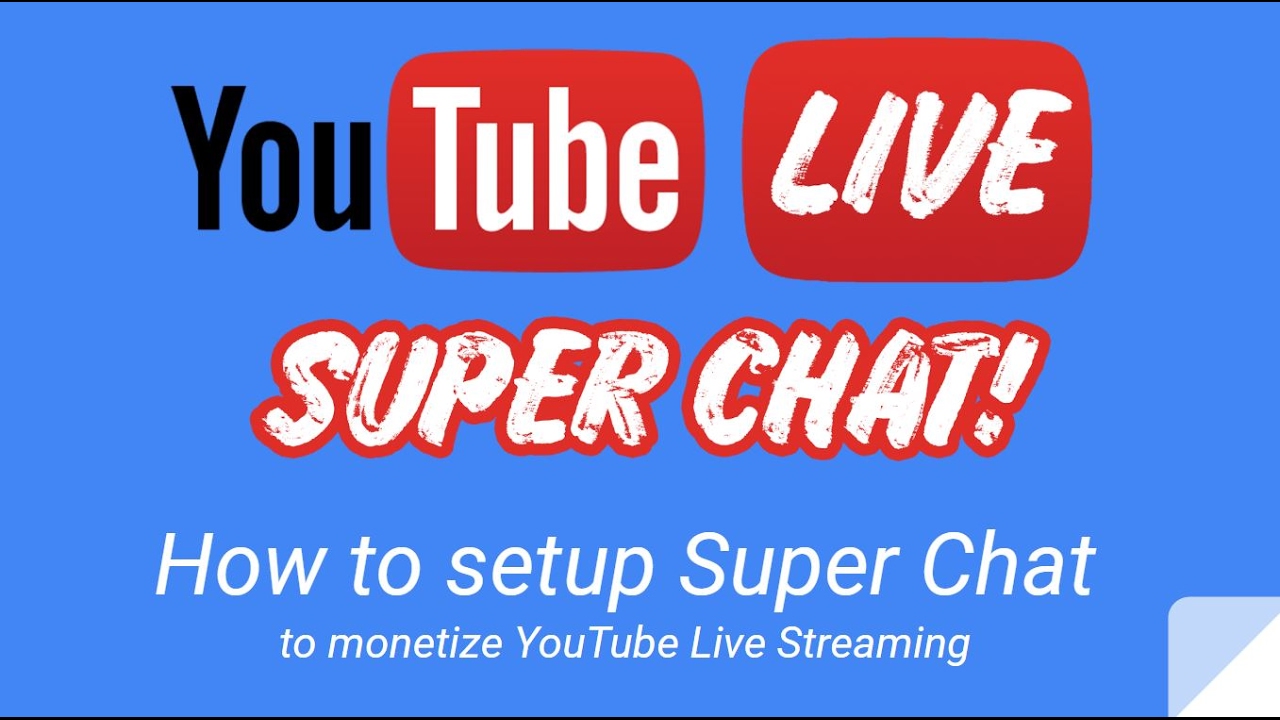 YouTube LIVE

SUPER CHAT!

How to setup Super Chat

to monetize YouTube Live Streaming